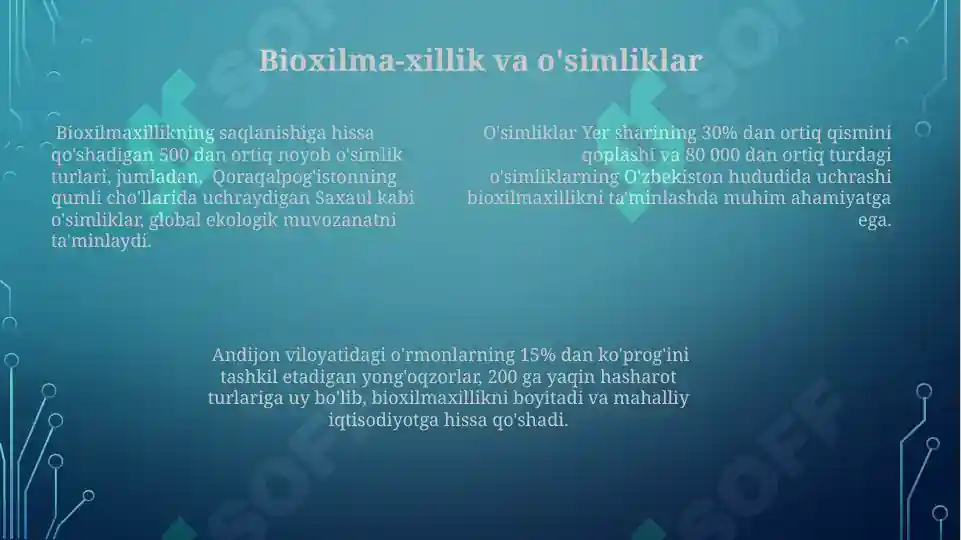 Bioxilma-xillik va o'simliklar

Bioxilmaxillikning saqlanishiga hissa qo'shadigan 500 dan ortiq noyob o'simlik turlari, jumladan, Qoraqalpog'istonning qumli cho'llarida uchraydigan Saxaul kabi o'simliklar, global ekologik muvozanatni ta'minlaydi.

O'simliklar Yer sharining 30% dan ortiq qismini qoplashi va 80 000 dan ortiq turdagi o'simliklarning O'zbekiston hududida uchrashi bioxilmaxillikni ta'minlashda muhim ahamiyatga ega.

Andijon viloyatidagi o'rmonlarning 15% dan ko'prog'ini tashkil etadigan yong'oqzorlar, 200 ga yaqin hasharot turlariga uy bo'lib, bioxilmaxillikni boyitadi va mahalliy iqtisodiyotga hissa qo'shadi.

SOFF